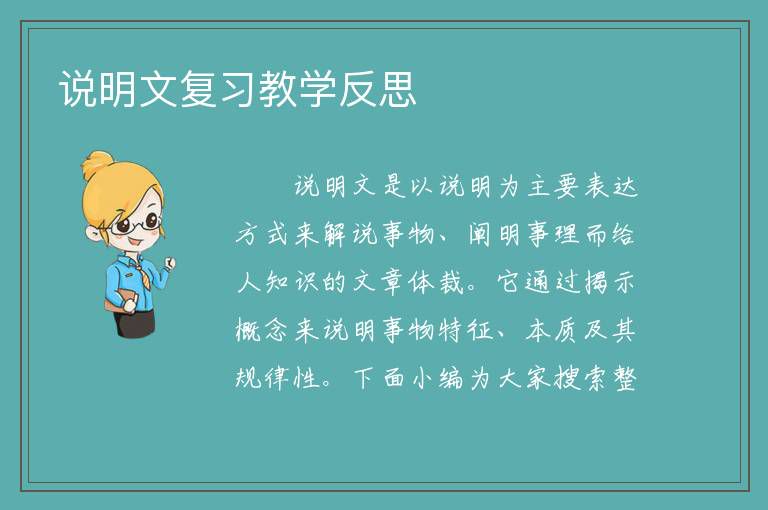 说明文复习教学反思

说明文是以说明为主要表达方式来解说事物、阐明事理而给人知识的文章体裁。它通过揭示概念来说明事物特征、本质及其规律性。下面小编为大家搜索整